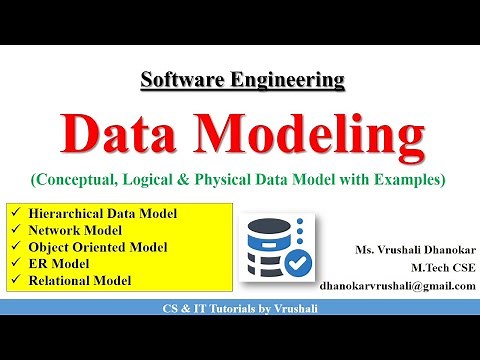 Software Engineering

Data Modeling

(Conceptual, Logical & Physical Data Model with Examples)

✓ Hierarchical Data Model
✓ Network Model
✓ Object Oriented Model
✓ ER Model
✓ Relational Model

Ms. Vrushali Dhanokar
M.Tech CSE
dhanokarvrushali@gmail.com

CS & IT Tutorials by Vrushali